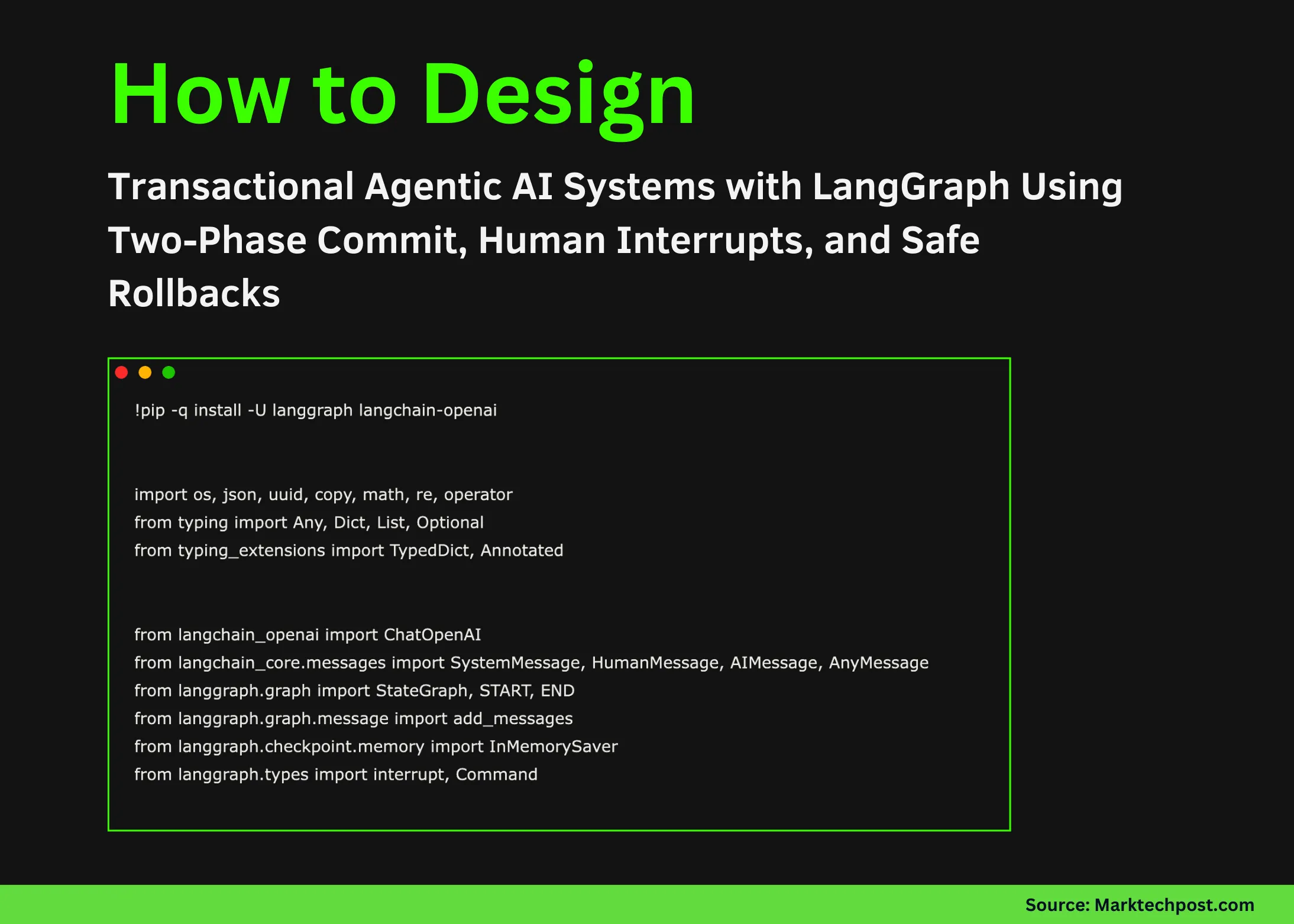 How to Design

Transactional Agentic AI Systems with LangGraph Using Two-Phase Commit, Human Interrupts, and Safe Rollbacks

!pip -q install -U langgraph langchain-openai

import os, json, uuid, copy, math, re, operator
from typing import Any, Dict, List, Optional
from typing_extensions import TypedDict, Annotated

from langchain_openai import ChatOpenAI
from langchain_core.messages import SystemMessage, HumanMessage, AIMessage, AnyMessage
from langgraph.graph import StateGraph, START, END
from langgraph.graph.message import add_messages
from langgraph.checkpoint.memory import InMemorySaver
from langgraph.types import interrupt, Command

Source: Marktechpost.com